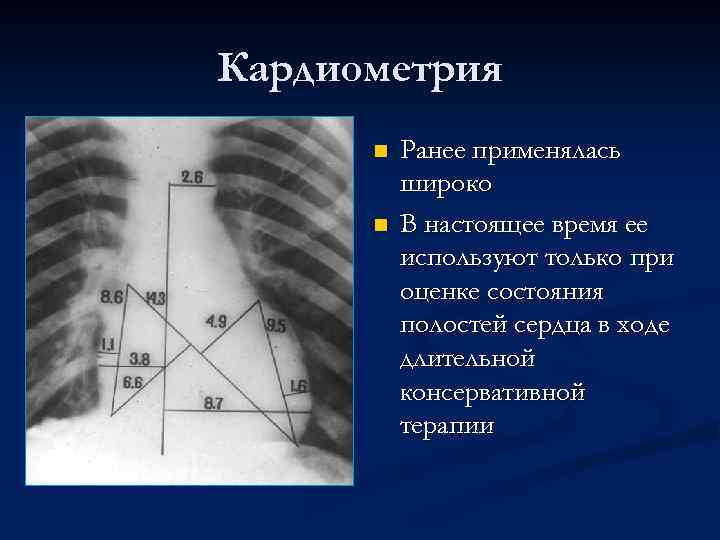 Кардиометрия

2.6

8.6

14.3

4.9

9.5

1.1

3.8

6.6

1.6

8.7

Ранее применялась широко

В настоящее время ее используют только при оценке состояния полостей сердца в ходе длительной консервативной терапии